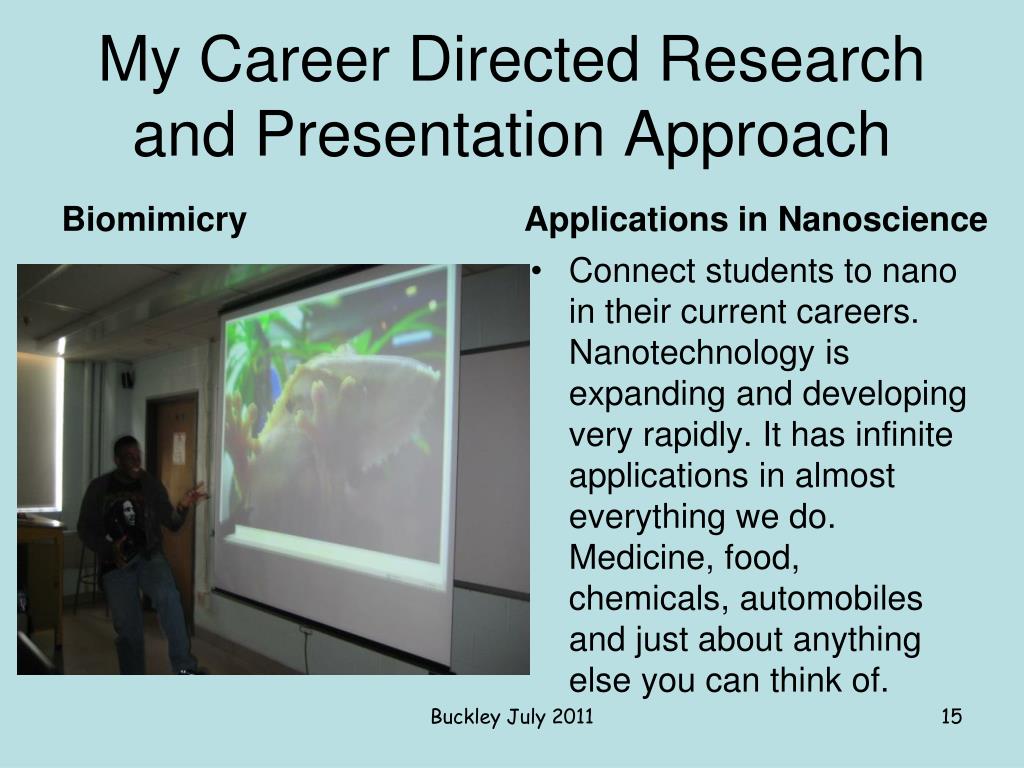 My Career Directed Research and Presentation Approach

Biomimicry

Applications in Nanoscience

• Connect students to nano in their current careers. Nanotechnology is expanding and developing very rapidly. It has infinite applications in almost everything we do. Medicine, food, chemicals, automobiles and just about anything else you can think of.

Buckley July 2011

15